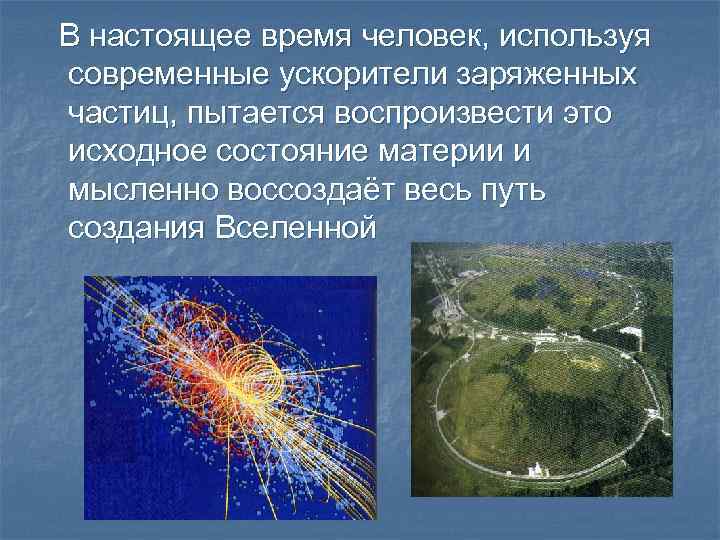 В настоящее время человек, используя современные ускорители заряженных частиц, пытается воспроизвести это исходное состояние материи и мысленно воссоздаёт весь путь создания Вселенной